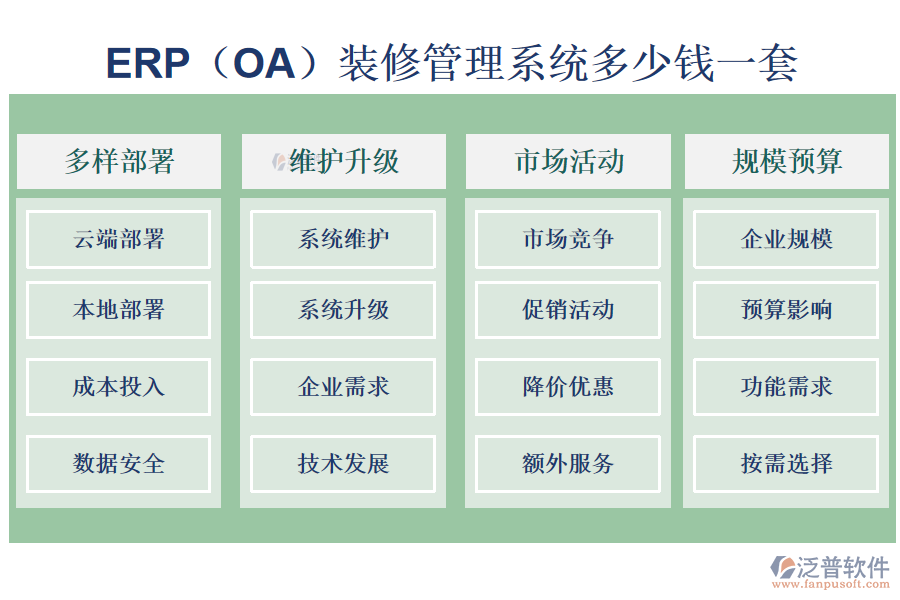 ERP（OA）装修管理系统多少钱一套

多样部署

云端部署

本地部署

成本投入

数据安全

维护升级

系统维护

系统升级

企业需求

技术发展

市场活动

市场竞争

促销活动

降价优惠

额外服务

规模预算

企业规模

预算影响

功能需求

按需选择

泛普软件
www.fanpusoft.com